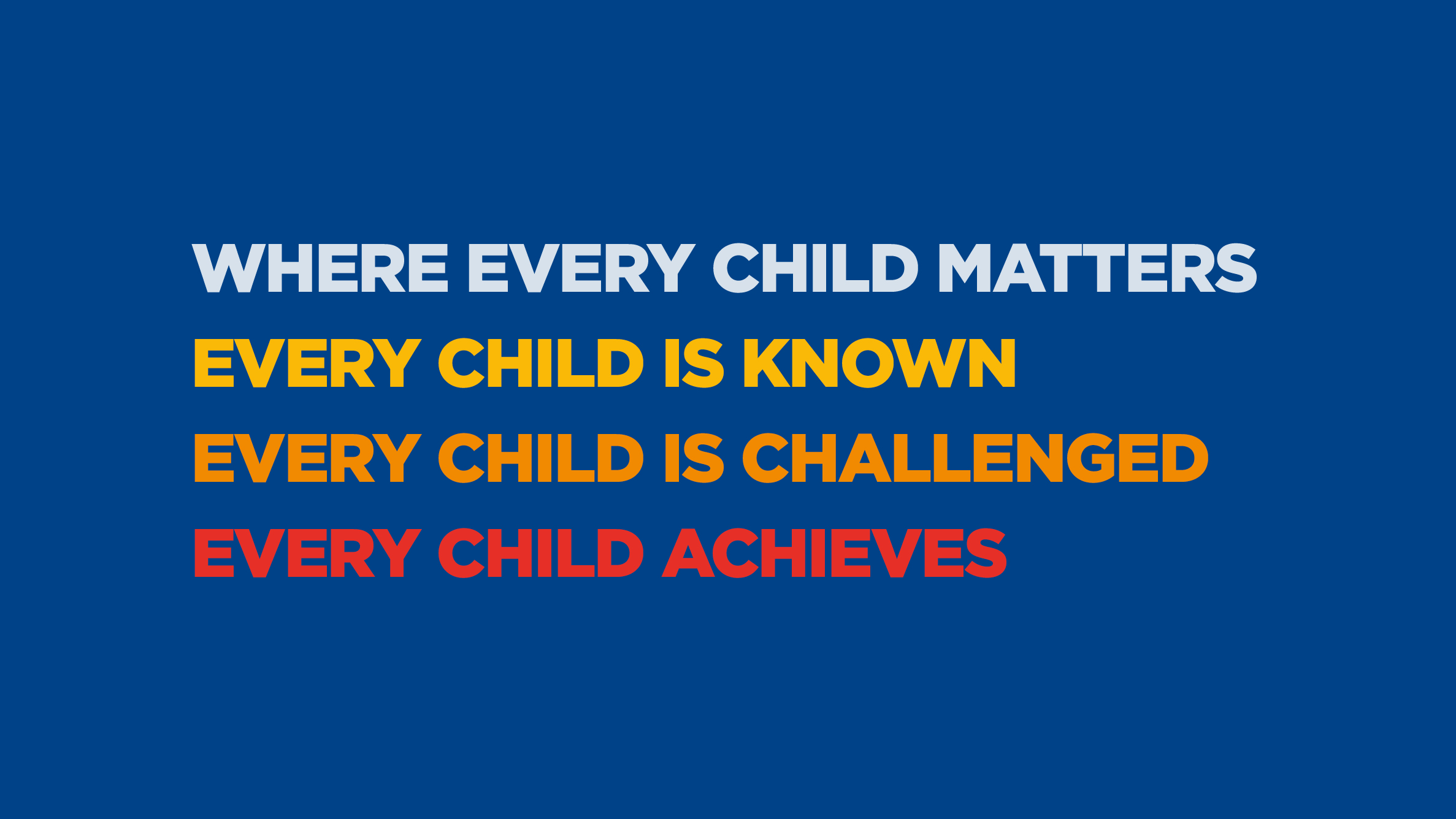 WHERE EVERY CHILD MATTERS
EVERY CHILD IS KNOWN
EVERY CHILD IS CHALLENGED
EVERY CHILD ACHIEVES